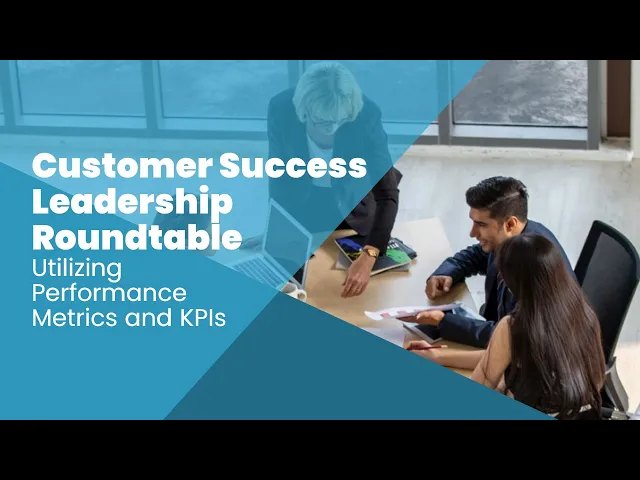 Customer Success Leadership Roundtable

Utilizing Performance Metrics and KPIs